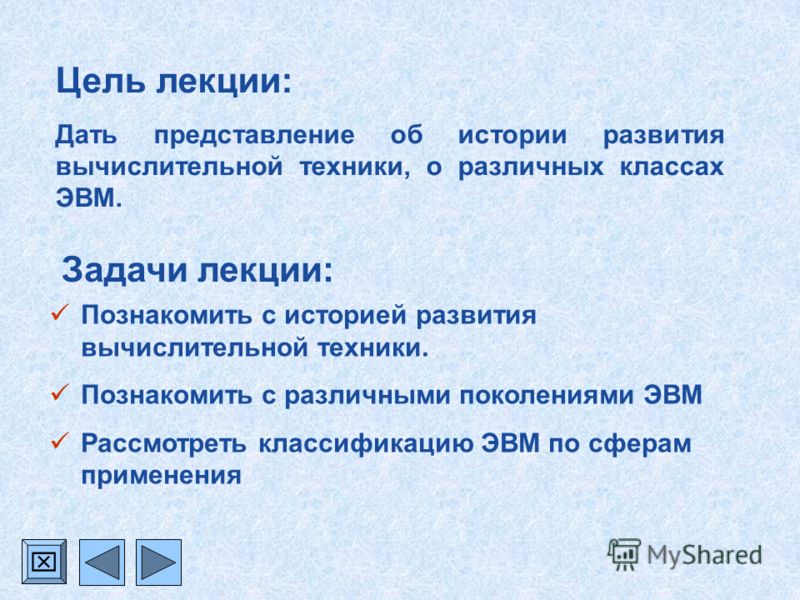 Цель лекции:

Дать представление об истории развития вычислительной техники, о различных классах ЭВМ.

Задачи лекции:

✓ Познакомить с историей развития вычислительной техники.

✓ Познакомить с различными поколениями ЭВМ

✓ Рассмотреть классификацию ЭВМ по сферам применения

MyShared